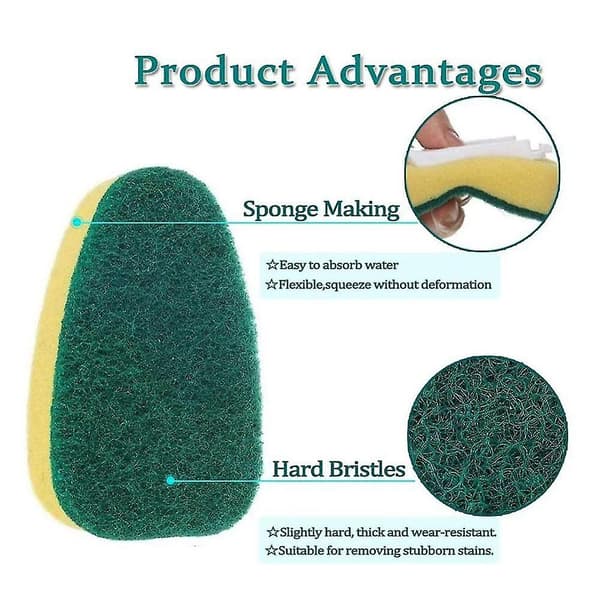 Product Advantages

Sponge Making

☆Easy to absorb water
☆Flexible,squeeze without deformation

Hard Bristles

☆Slightly hard, thick and wear-resistant.
☆Suitable for removing stubborn stains.